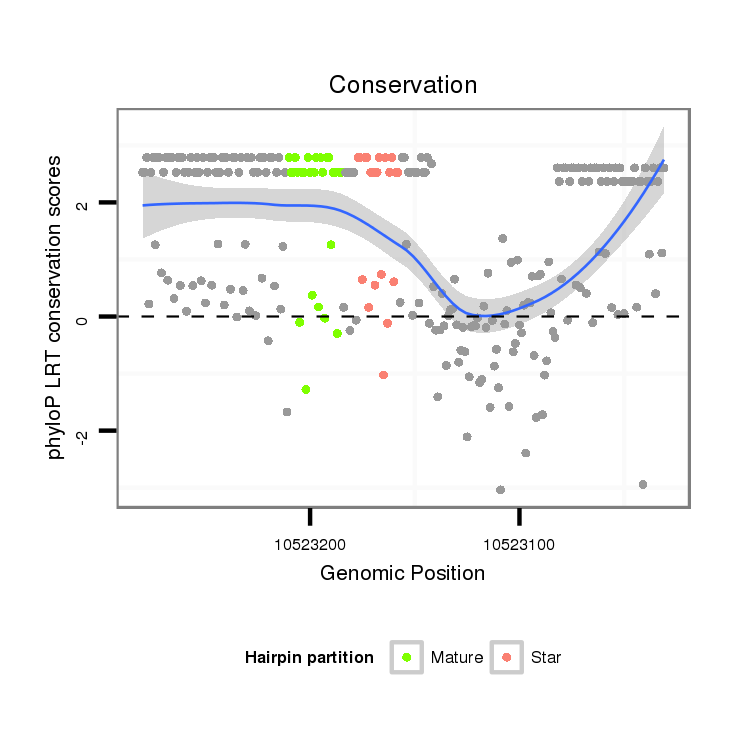 Conservation

phyloP LRT conservation scores

2

0

-2

10523200

10523100

Genomic Position

Hairpin partition

Mature

Star